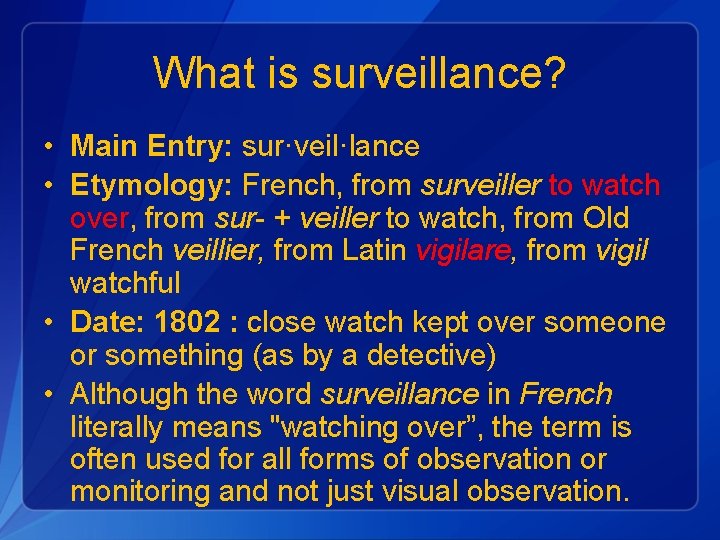 What is surveillance?

• Main Entry: sur·veil·lance
• Etymology: French, from surveiller to watch over, from sur- + veiller to watch, from Old French veillier, from Latin vigilare, from vigil watchful
• Date: 1802 : close watch kept over someone or something (as by a detective)
• Although the word surveillance in French literally means "watching over”, the term is often used for all forms of observation or monitoring and not just visual observation.